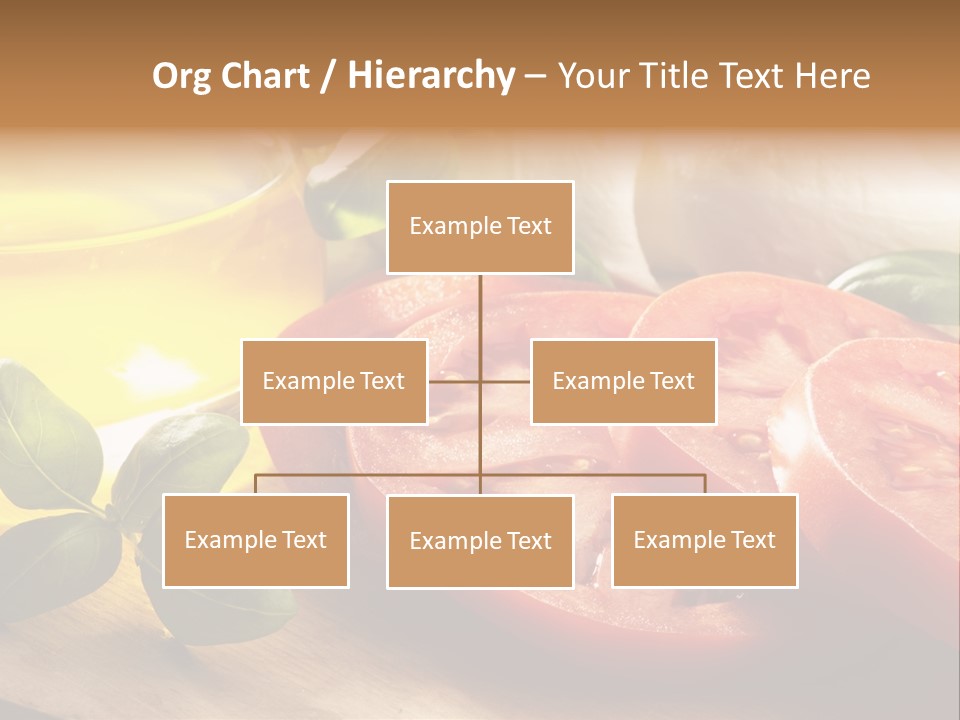 Org Chart / Hierarchy – Your Title Text Here

Example Text

Example Text

Example Text

Example Text

Example Text

Example Text